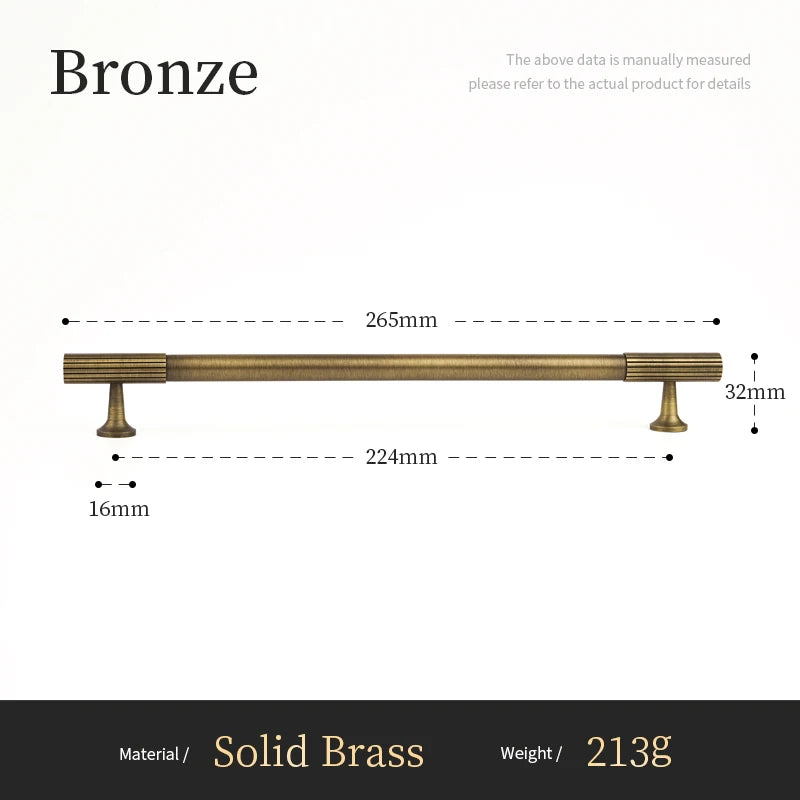 Bronze

The above data is manually measured
please refer to the actual product for details

265mm

32mm

224mm

16mm

Material / Solid Brass Weight / 213g